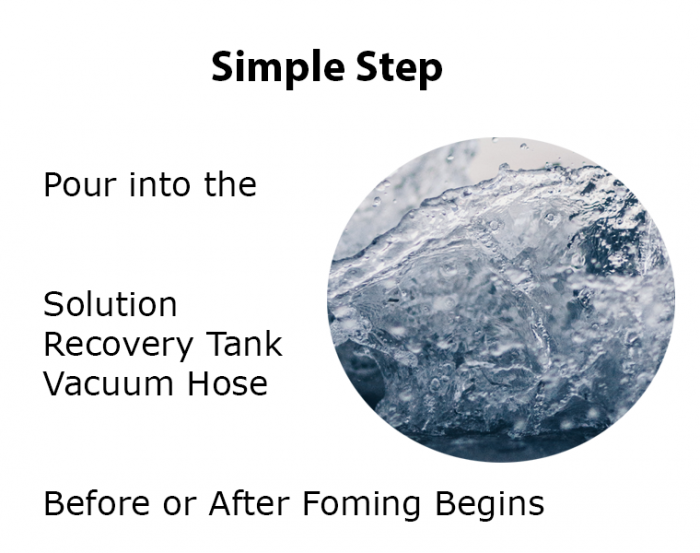 Simple Step

Pour into the

Solution
Recovery Tank
Vacuum Hose

Before or After Foming Begins